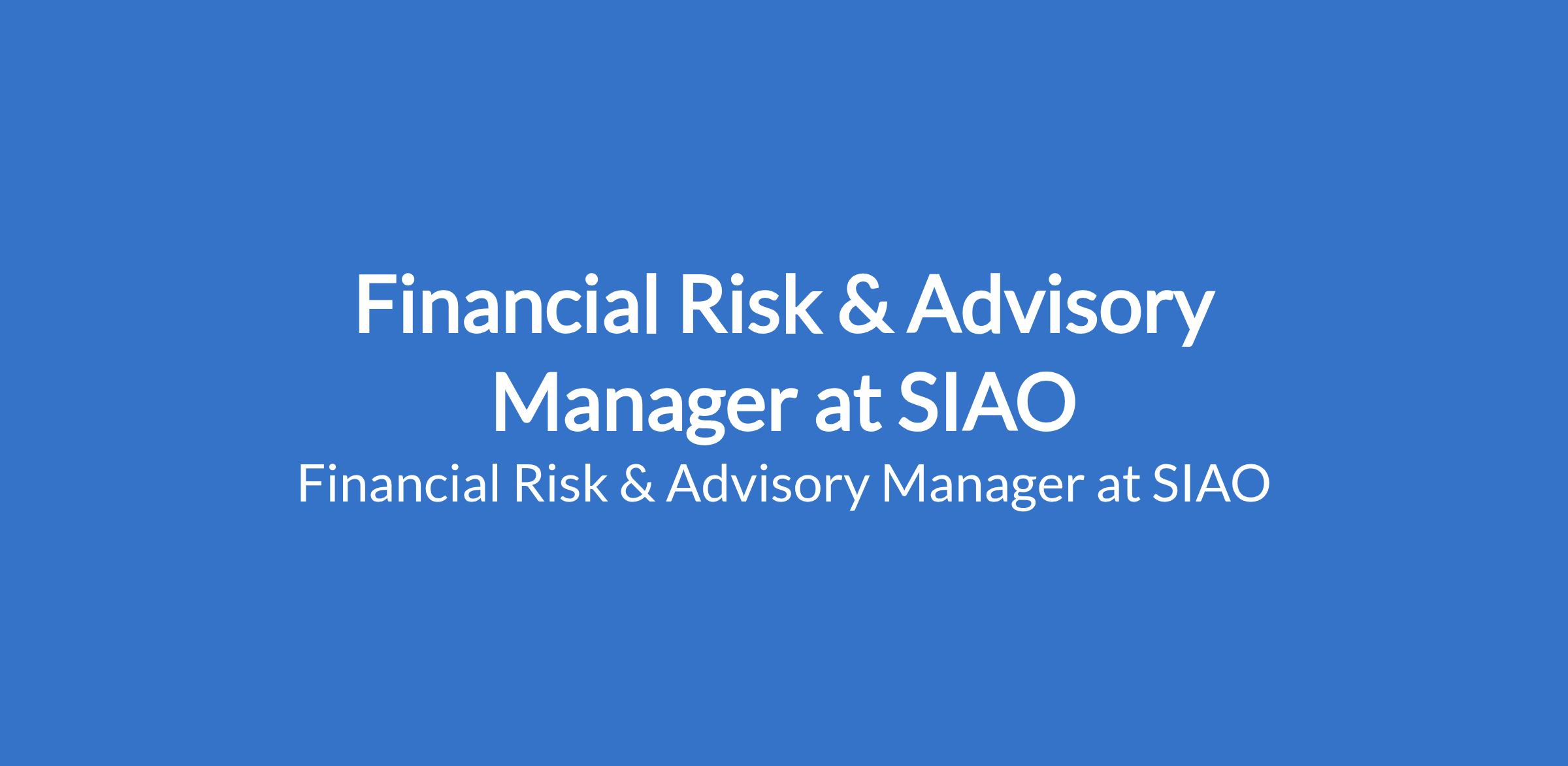 Financial Risk & Advisory Manager at SIAO

Financial Risk & Advisory Manager at SIAO